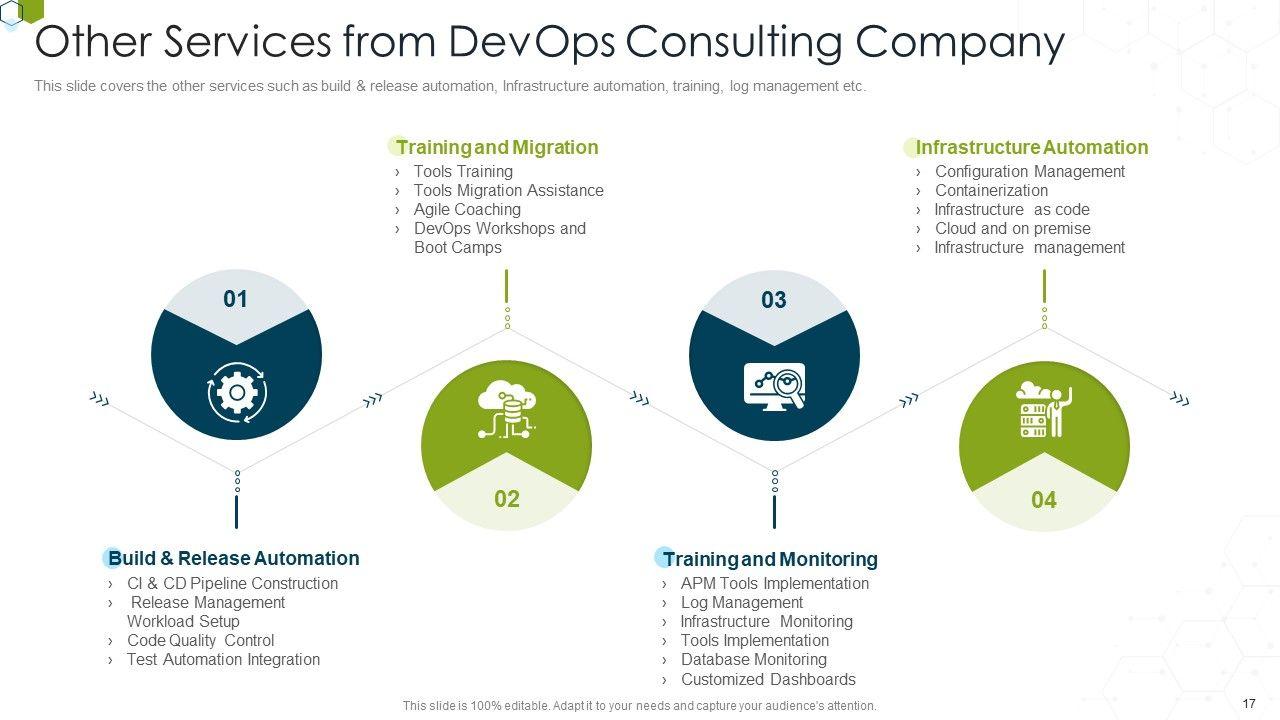 Other Services from DevOps Consulting Company

This slide covers the other services such as build & release automation, Infrastructure automation, training, log management etc.

Training and Migration
› Tools Training
› Tools Migration Assistance
› Agile Coaching
› DevOps Workshops and Boot Camps

Infrastructure Automation
› Configuration Management
› Containerization
› Infrastructure as code
› Cloud and on premise
› Infrastructure management

01

02

03

04

Build & Release Automation
› CI & CD Pipeline Construction
› Release Management Workload Setup
› Code Quality Control
› Test Automation Integration

Training and Monitoring
› APM Tools Implementation
› Log Management
› Infrastructure Monitoring
› Tools Implementation
› Database Monitoring
› Customized Dashboards

This slide is 100% editable. Adapt it to your needs and capture your audience's attention.

17